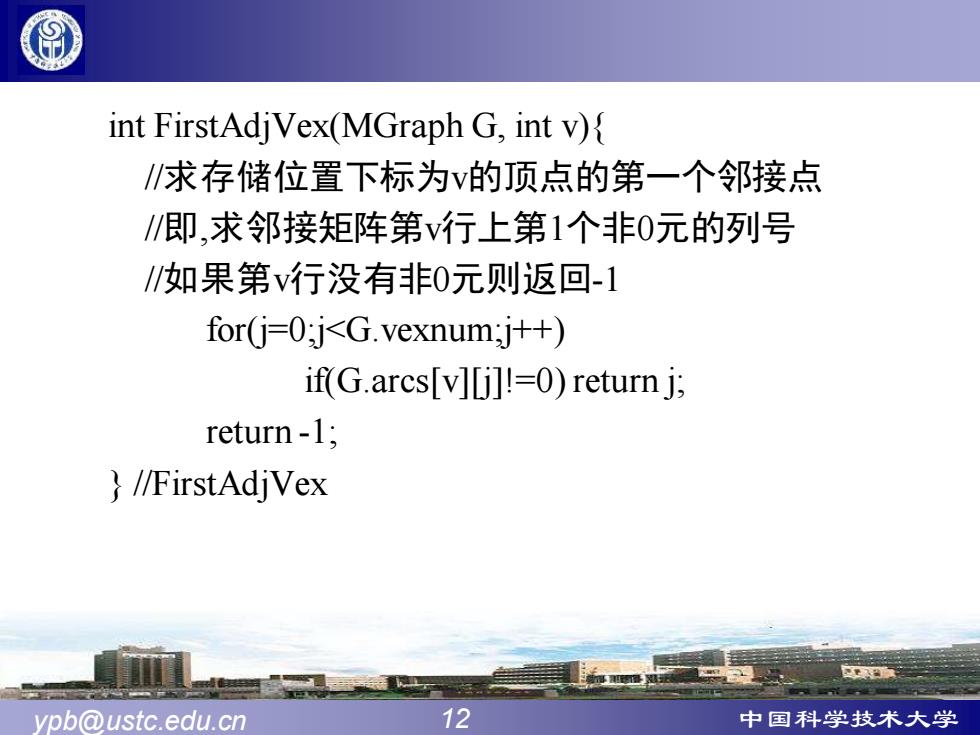 int FirstAdjVex(MGraph G, int v){
//求存储位置下标为v的顶点的第一个邻接点
//即,求邻接矩阵第v行上第1个非0元的列号
//如果第v行没有非0元则返回-1
for(j=0;j<G.vexnum;j++)
if(G.arcs[v][j]!=0) return j;
return -1;
} //FirstAdjVex

ypb@ustc.edu.cn 12 中国科学技术大学